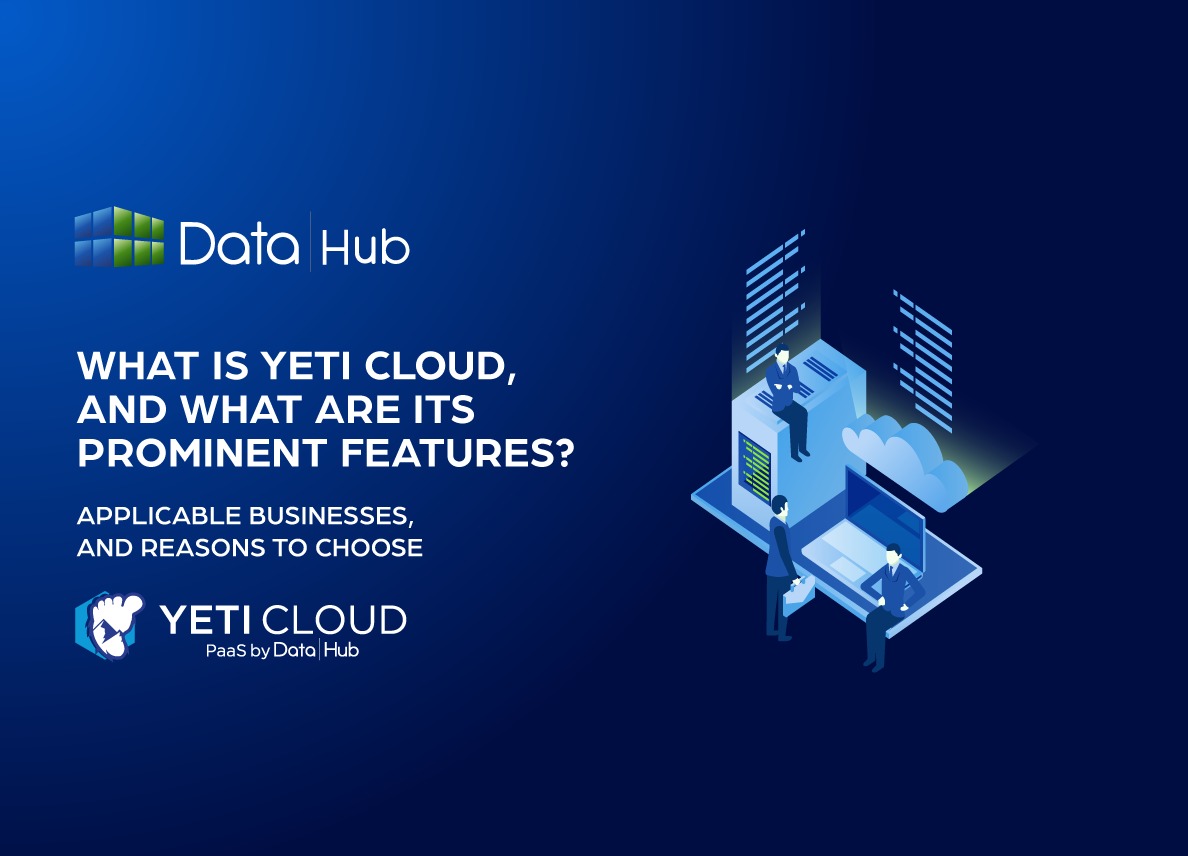 Data Hub

WHAT IS YETI CLOUD, AND WHAT ARE ITS PROMINENT FEATURES?

APPLICABLE BUSINESSES, AND REASONS TO CHOOSE

YETI CLOUD
PaaS by Data Hub